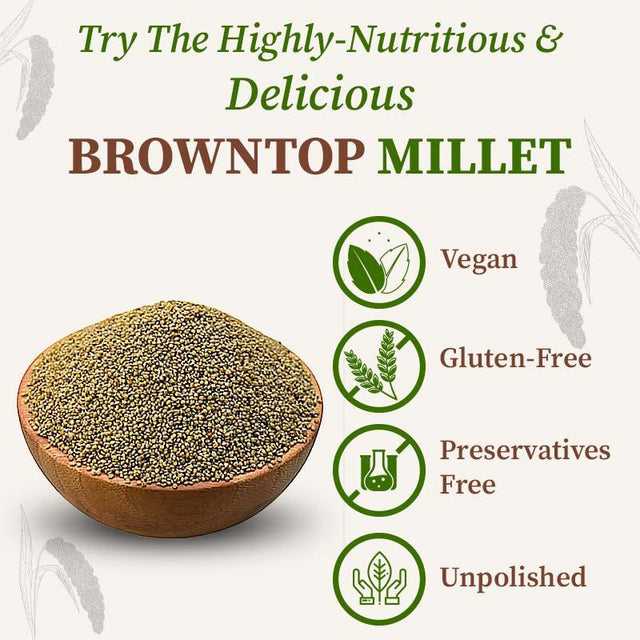 Try The Highly-Nutritious & Delicious

BROWNTOP MILLET

Vegan

Gluten-Free

Preservatives Free

Unpolished